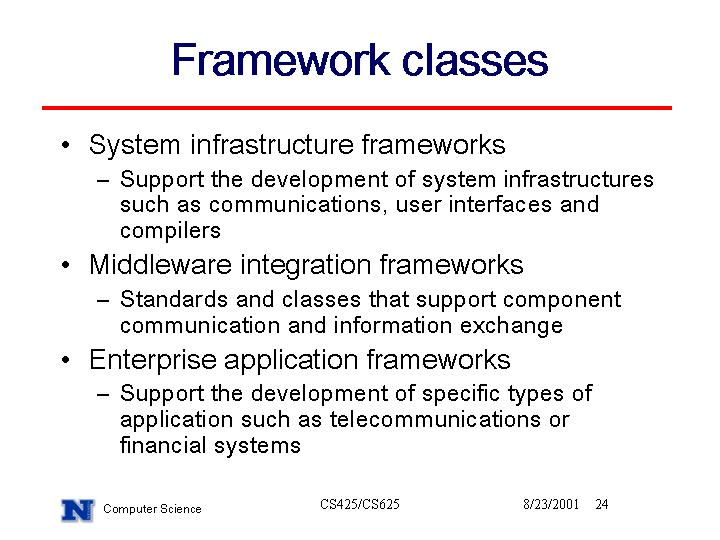 Framework classes

• System infrastructure frameworks
– Support the development of system infrastructures such as communications, user interfaces and compilers
• Middleware integration frameworks
– Standards and classes that support component communication and information exchange
• Enterprise application frameworks
– Support the development of specific types of application such as telecommunications or financial systems

N Computer Science CS425/CS625 8/23/2001 24